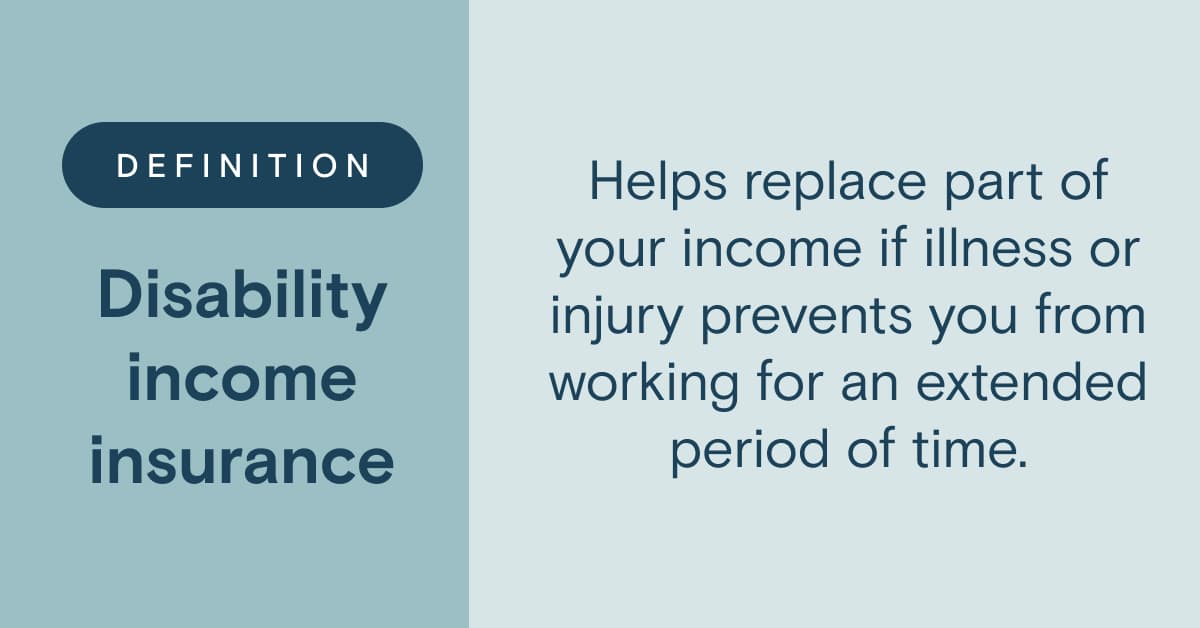 DEFINITION

Disability income insurance

Helps replace part of your income if illness or injury prevents you from working for an extended period of time.